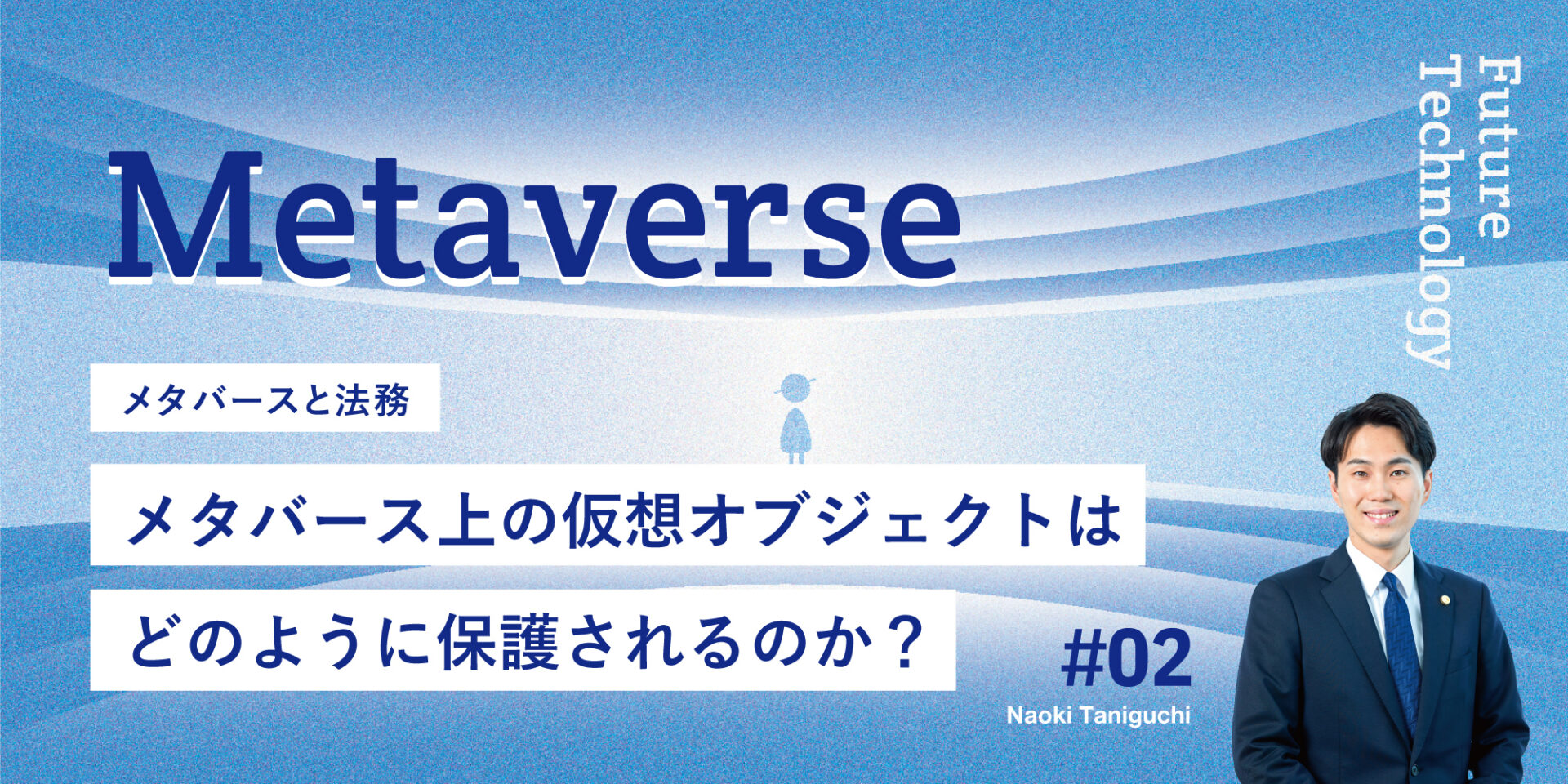 Metaverse

Future Technology

メタバースと法務

メタバース上の仮想オブジェクトは
どのように保護されるのか？

#02
Naoki Taniguchi